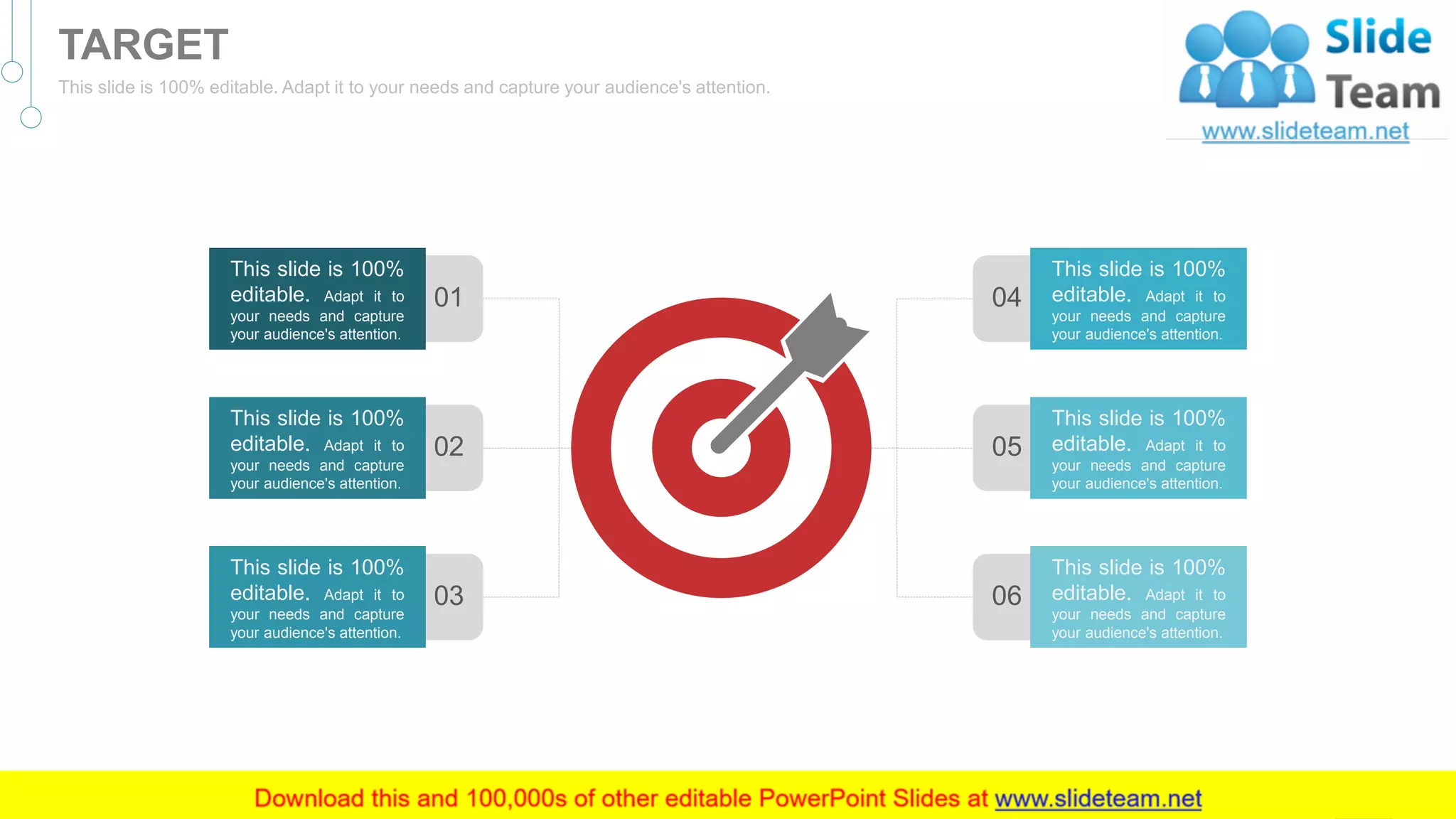 TARGET

This slide is 100% editable. Adapt it to your needs and capture your audience's attention.

Slide Team
www.slideteam.net

This slide is 100% editable. Adapt it to your needs and capture your audience's attention.

01

This slide is 100% editable. Adapt it to your needs and capture your audience's attention.

02

This slide is 100% editable. Adapt it to your needs and capture your audience's attention.

03

04

This slide is 100% editable. Adapt it to your needs and capture your audience's attention.

05

This slide is 100% editable. Adapt it to your needs and capture your audience's attention.

06

This slide is 100% editable. Adapt it to your needs and capture your audience's attention.

Download this and 100,000s of other editable PowerPoint Slides at www.slideteam.net